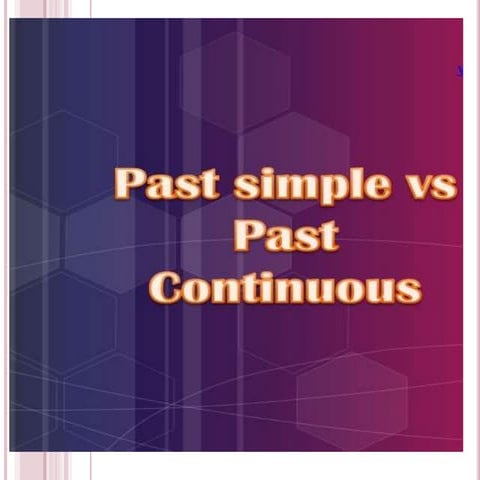 Past simple vs
Past
Continuous